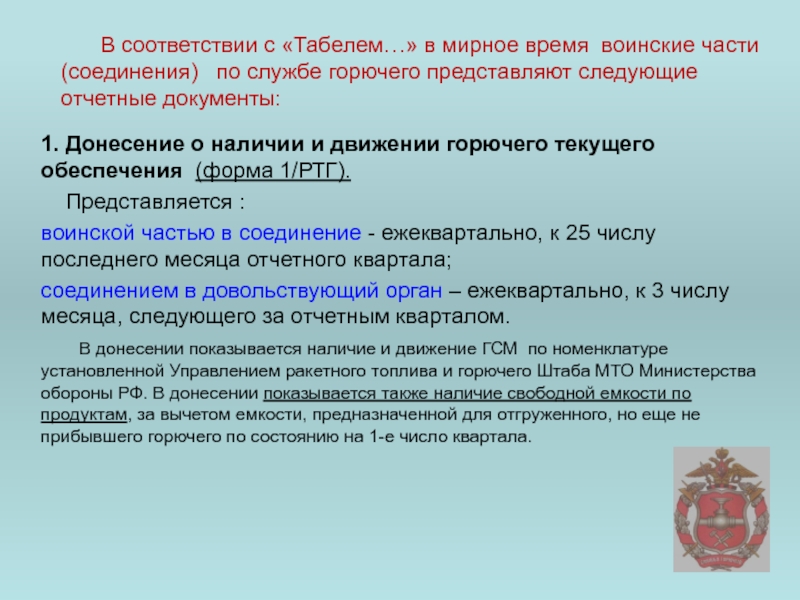 В соответствии с «Табелем…» в мирное время воинские части (соединения) по службе горючего представляют следующие отчетные документы:

1. Донесение о наличии и движении горючего текущего обеспечения (форма 1/РТГ).

Представляется :

воинской частью в соединение - ежеквартально, к 25 числу последнего месяца отчетного квартала;

соединением в довольствующий орган – ежеквартально, к 3 числу месяца, следующего за отчетным кварталом.

В донесении показывается наличие и движение ГСМ по номенклатуре установленной Управлением ракетного топлива и горючего Штаба МТО Министерства обороны РФ. В донесении показывается также наличие свободной емкости по продуктам, за вычетом емкости, предназначенной для отгруженного, но еще не прибывшего горючего по состоянию на 1-е число квартала.